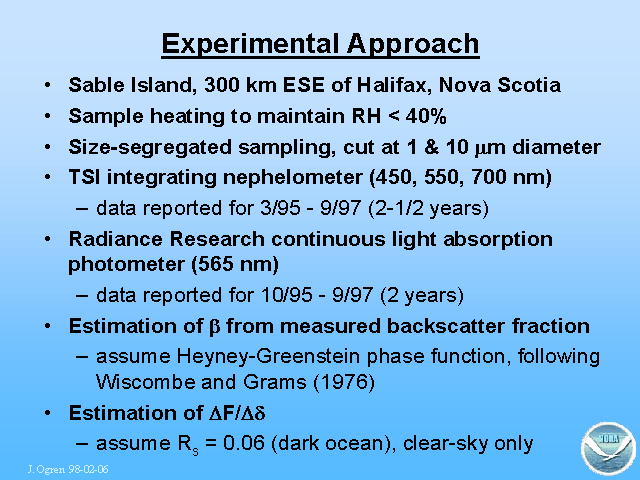 Experimental Approach

• Sable Island, 300 km ESE of Halifax, Nova Scotia
• Sample heating to maintain RH < 40%
• Size-segregated sampling, cut at 1 & 10 $\mu$m diameter
• TSI integrating nephelometer (450, 550, 700 nm)
– data reported for 3/95 - 9/97 (2-1/2 years)
• Radiance Research continuous light absorption photometer (565 nm)
– data reported for 10/95 - 9/97 (2 years)
• Estimation of $\beta$ from measured backscatter fraction
– assume Heyney-Greenstein phase function, following Wiscombe and Grams (1976)
• Estimation of $\Delta F/\Delta\delta$
– assume $R_s$ = 0.06 (dark ocean), clear-sky only

J. Ogren 98-02-06

NOAA